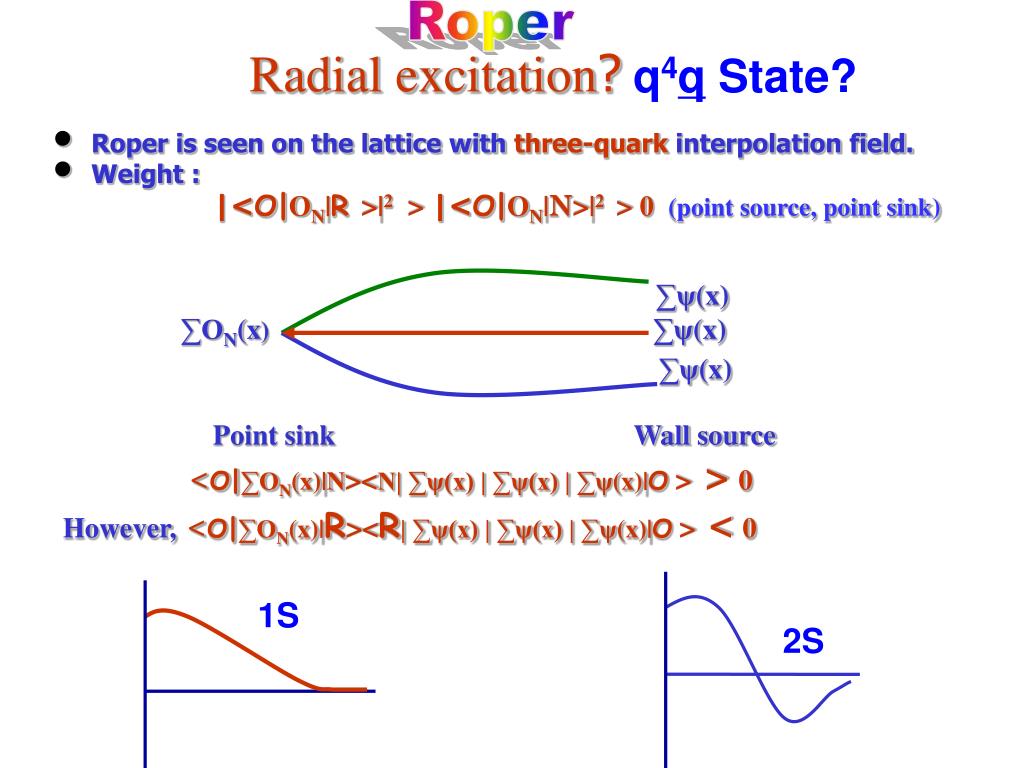 Roper

Radial excitation? $q^4\underline{q}$ State?

- Roper is seen on the lattice with three-quark interpolation field.
- Weight :

$|<O|O_N|R>|^2 > |<O|O_N|N>|^2 > 0$ (point source, point sink)

$\sum O_N(x)$

$\sum\psi(x)$

$\sum\psi(x)$

$\sum\psi(x)$

Point sink

Wall source

$<O|\sum O_N(x)|N><N| \sum\psi(x) | \sum\psi(x) | \sum\psi(x)|O> > 0$

However, $<O|\sum O_N(x)|R><R| \sum\psi(x) | \sum\psi(x) | \sum\psi(x)|O> < 0$

1S

2S